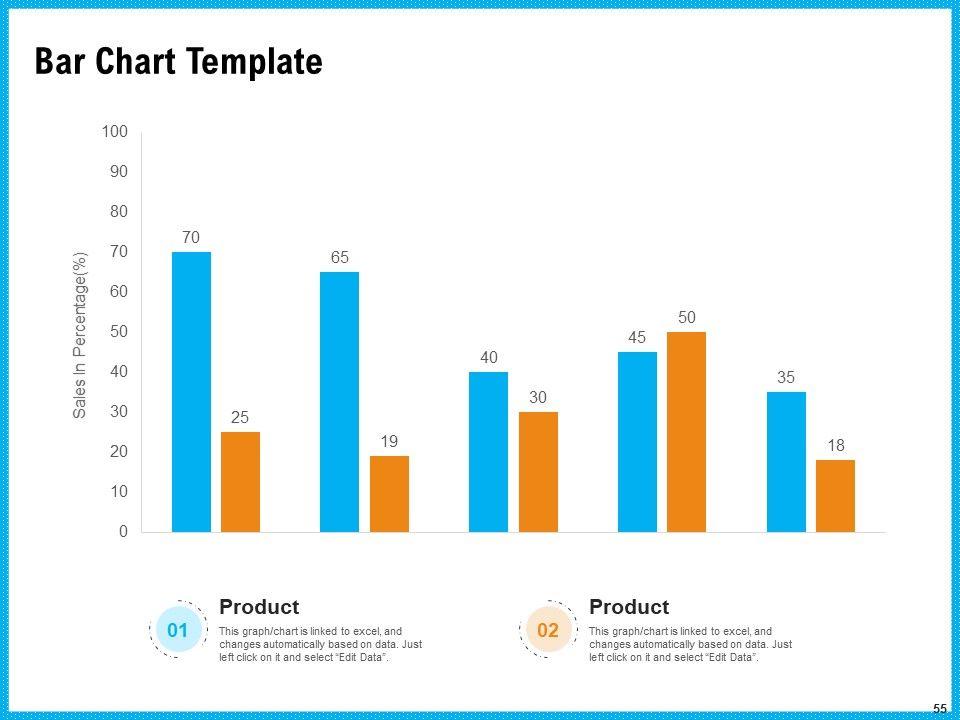 Bar Chart Template

Sales In Percentage(%)

100
90
80
70
60
50
40
30
20
10
0

70
25
65
19
40
30
45
50
35
18

01
Product
This graph/chart is linked to excel, and changes automatically based on data. Just left click on it and select "Edit Data".

02
Product
This graph/chart is linked to excel, and changes automatically based on data. Just left click on it and select "Edit Data".

55